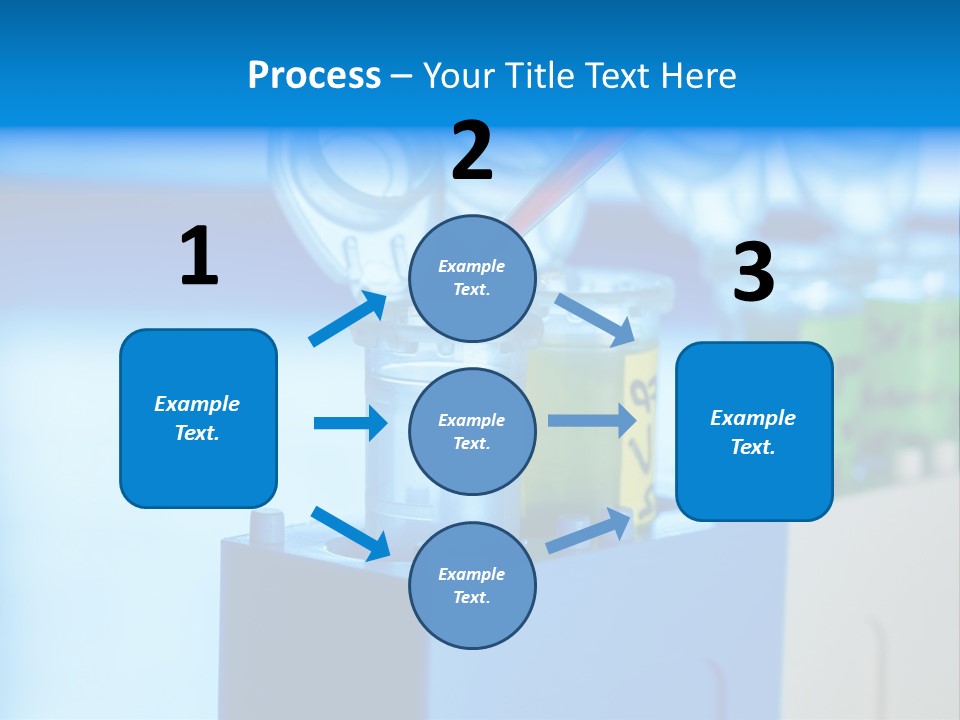 Process – Your Title Text Here

1

Example Text.

2

Example Text.

Example Text.

Example Text.

3

Example Text.